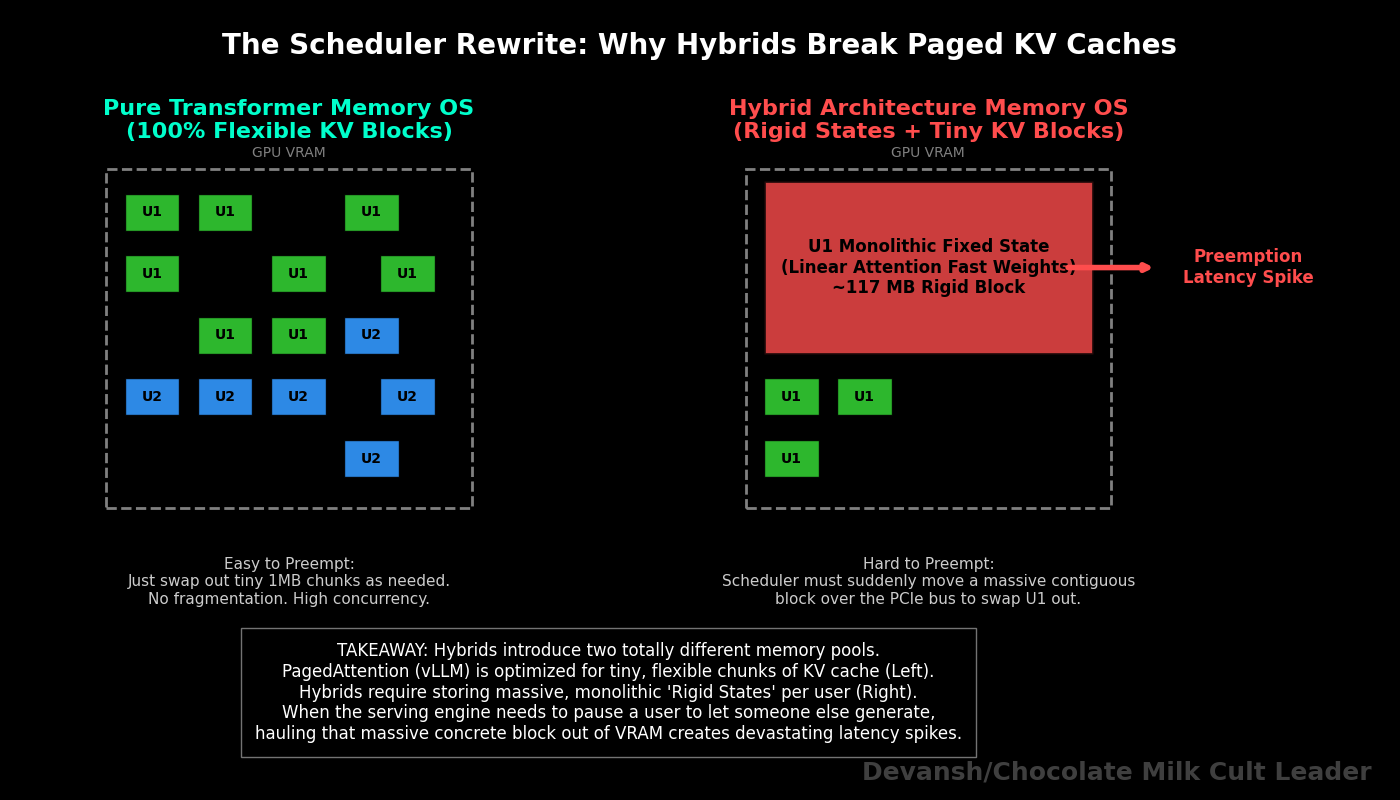 The Scheduler Rewrite: Why Hybrids Break Paged KV Caches

Pure Transformer Memory OS
(100% Flexible KV Blocks)

GPU VRAM

U1 U1 U1
U1 U1 U1
U1 U1 U2
U2 U2 U2 U2
U2

Easy to Preempt:
Just swap out tiny 1MB chunks as needed.
No fragmentation. High concurrency.

Hybrid Architecture Memory OS
(Rigid States + Tiny KV Blocks)

GPU VRAM

U1 Monolithic Fixed State
(Linear Attention Fast Weights)
~117 MB Rigid Block

Preemption
Latency Spike

U1 U1
U1

Hard to Preempt:
Scheduler must suddenly move a massive contiguous block over the PCIe bus to swap U1 out.

TAKEAWAY: Hybrids introduce two totally different memory pools.
PagedAttention (vLLM) is optimized for tiny, flexible chunks of KV cache (Left).
Hybrids require storing massive, monolithic 'Rigid States' per user (Right).
When the serving engine needs to pause a user to let someone else generate,
hauling that massive concrete block out of VRAM creates devastating latency spikes.

Devansh/Chocolate Milk Cult Leader